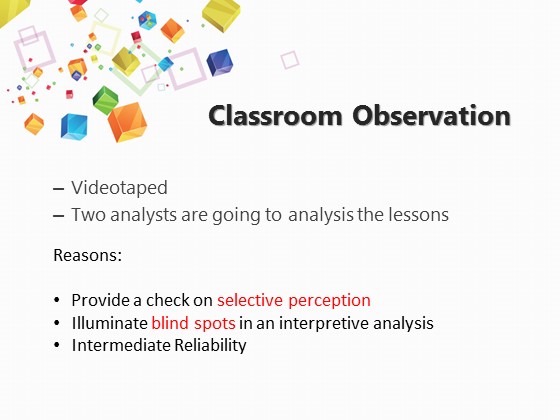 Classroom Observation

– Videotaped
– Two analysts are going to analysis the lessons

Reasons:

• Provide a check on selective perception
• Illuminate blind spots in an interpretive analysis
• Intermediate Reliability